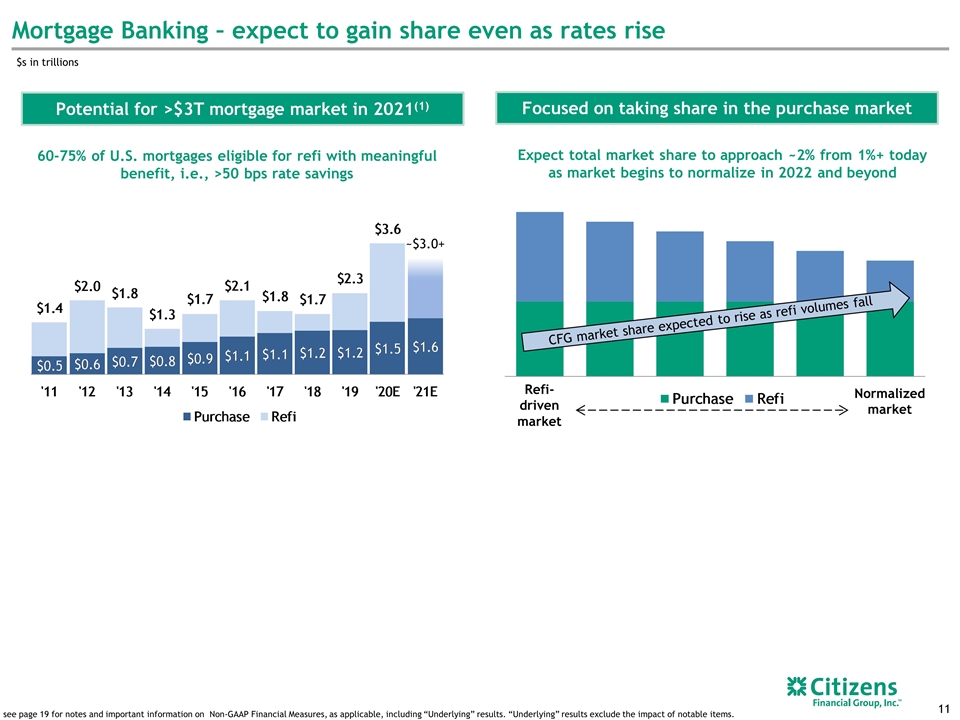 Mortgage Banking – expect to gain share even as rates rise

$s in trillions

Potential for >$3T mortgage market in 2021$^{(1)}$

60-75% of U.S. mortgages eligible for refi with meaningful benefit, i.e., >50 bps rate savings

$1.4 $2.0 $1.8 $1.3 $1.7 $2.1 $1.8 $1.7 $2.3 $3.6 ~$3.0+

$0.5 $0.6 $0.7 $0.8 $0.9 $1.1 $1.1 $1.2 $1.2 $1.5 $1.6

'11 '12 '13 '14 '15 '16 '17 '18 '19 '20E '21E

Purchase Refi

Focused on taking share in the purchase market

Expect total market share to approach ~2% from 1%+ today as market begins to normalize in 2022 and beyond

CFG market share expected to rise as refi volumes fall

Refi-driven market

Purchase Refi

Normalized market

see page 19 for notes and important information on Non-GAAP Financial Measures, as applicable, including "Underlying" results. "Underlying" results exclude the impact of notable items.

Citizens Financial Group, Inc.™

11